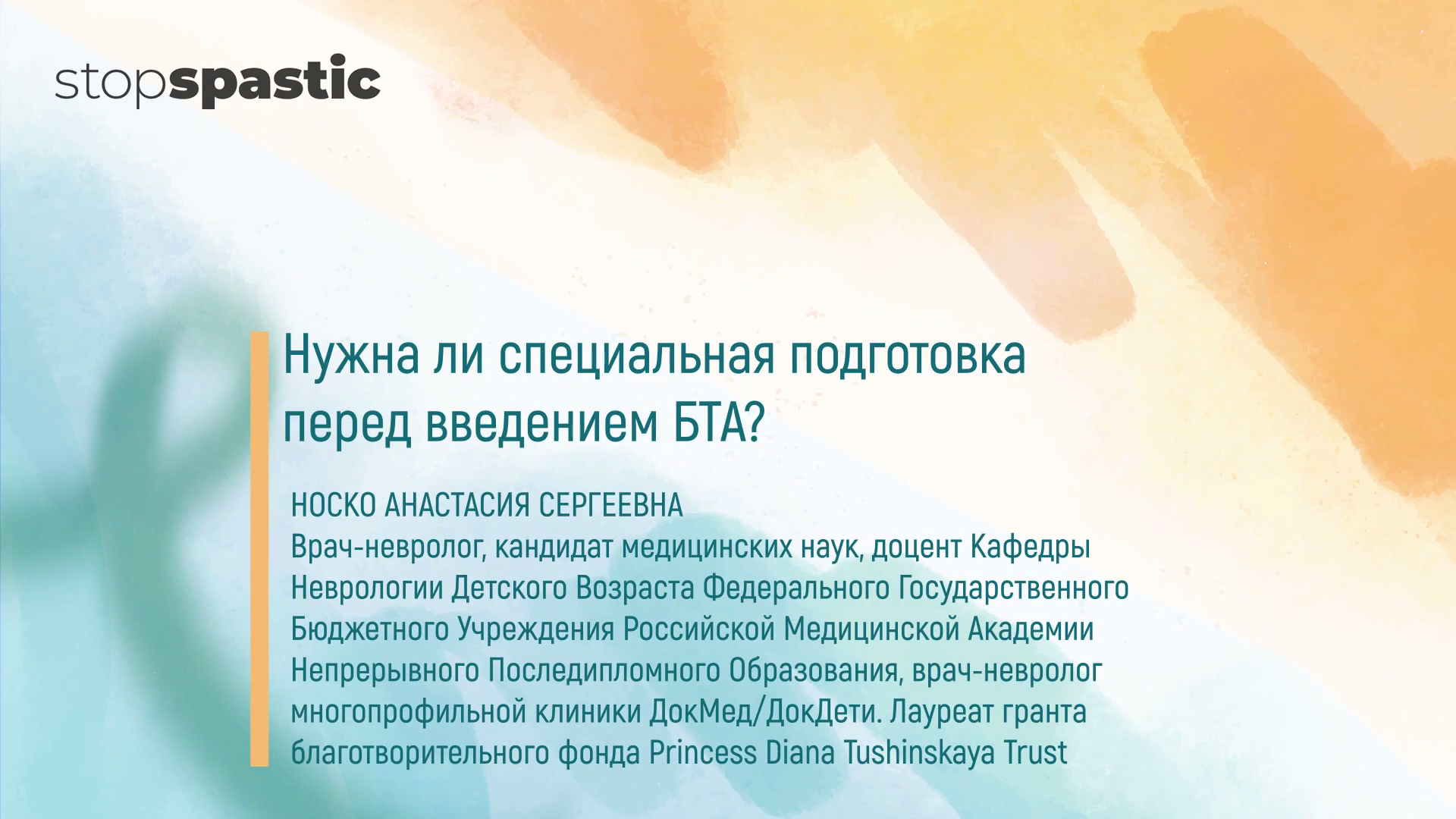 stopspastic

Нужна ли специальная подготовка перед введением БТА?

НОСКО АНАСТАСИЯ СЕРГЕЕВНА
Врач-невролог, кандидат медицинских наук, доцент Кафедры Неврологии Детского Возраста Федерального Государственного Бюджетного Учреждения Российской Медицинской Академии Непрерывного Последипломного Образования, врач-невролог многопрофильной клиники ДокМед/ДокДети. Лауреат гранта благотворительного фонда Princess Diana Tushinskaya Trust